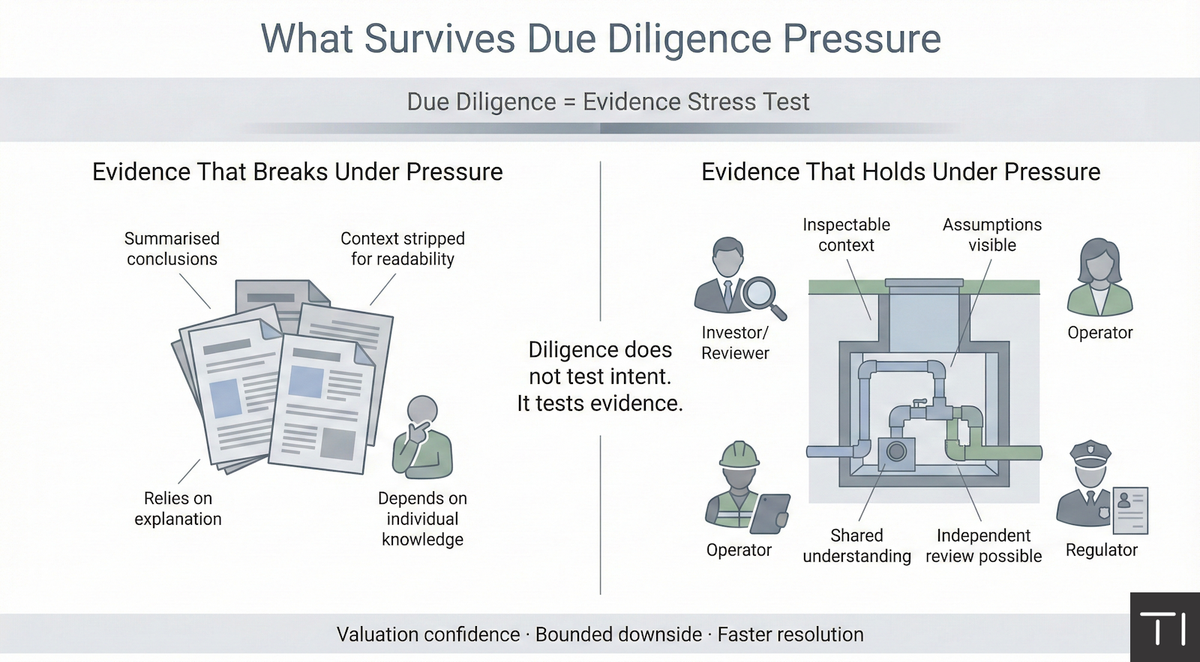 What Survives Due Diligence Pressure

Due Diligence = Evidence Stress Test

Evidence That Breaks Under Pressure

Summarised conclusions

Context stripped for readability

Relies on explanation

Depends on individual knowledge

Diligence does not test intent. It tests evidence.

Evidence That Holds Under Pressure

Inspectable context

Assumptions visible

Investor/ Reviewer

Operator

Operator

Shared understanding

Independent review possible

Regulator

Valuation confidence · Bounded downside · Faster resolution

TI